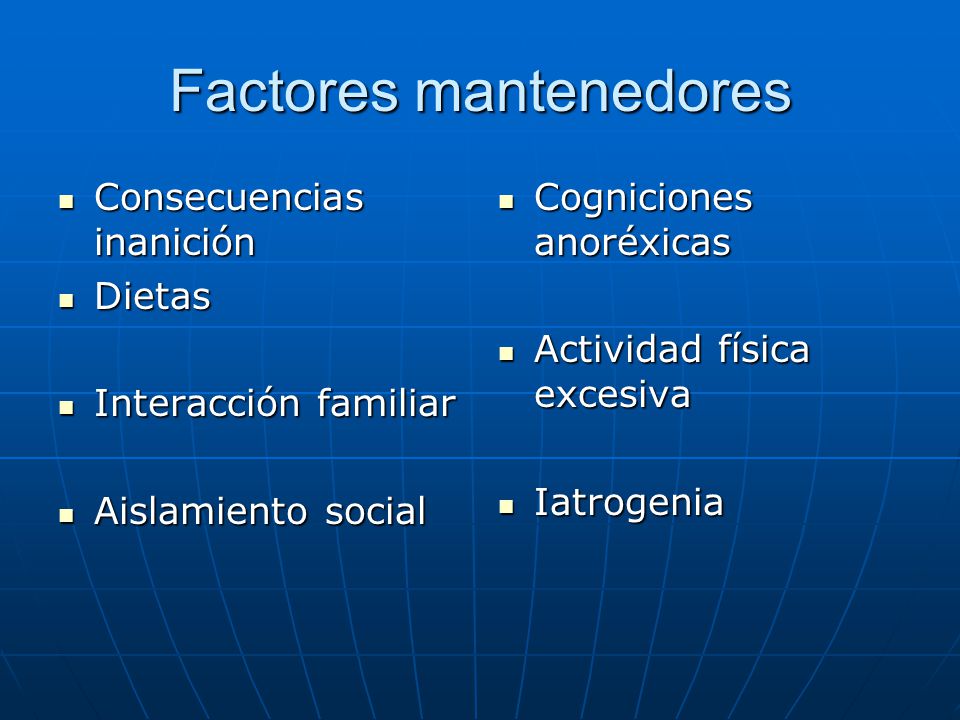 Factores mantenedores

- Consecuencias inanición
- Dietas
- Interacción familiar
- Aislamiento social

- Cogniciones anoréxicas
- Actividad física excesiva
- Iatrogenia